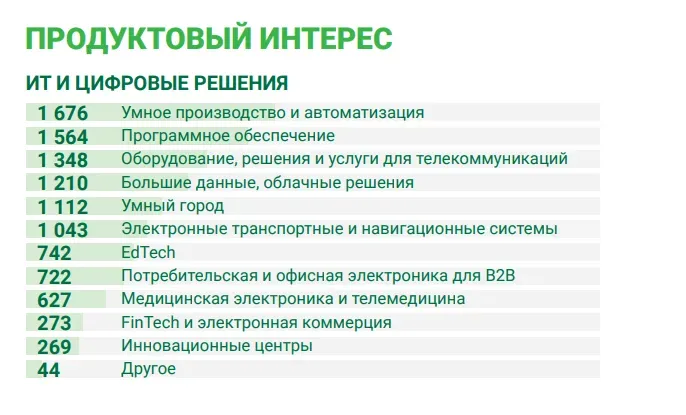 ПРОДУКТОВЫЙ ИНТЕРЕС

ИТ И ЦИФРОВЫЕ РЕШЕНИЯ

| | |
|---|---|
| 1 676 | Умное производство и автоматизация |
| 1 564 | Программное обеспечение |
| 1 348 | Оборудование, решения и услуги для телекоммуникаций |
| 1 210 | Большие данные, облачные решения |
| 1 112 | Умный город |
| 1 043 | Электронные транспортные и навигационные системы |
| 742 | EdTech |
| 722 | Потребительская и офисная электроника для B2B |
| 627 | Медицинская электроника и телемедицина |
| 273 | FinTech и электронная коммерция |
| 269 | Инновационные центры |
| 44 | Другое |